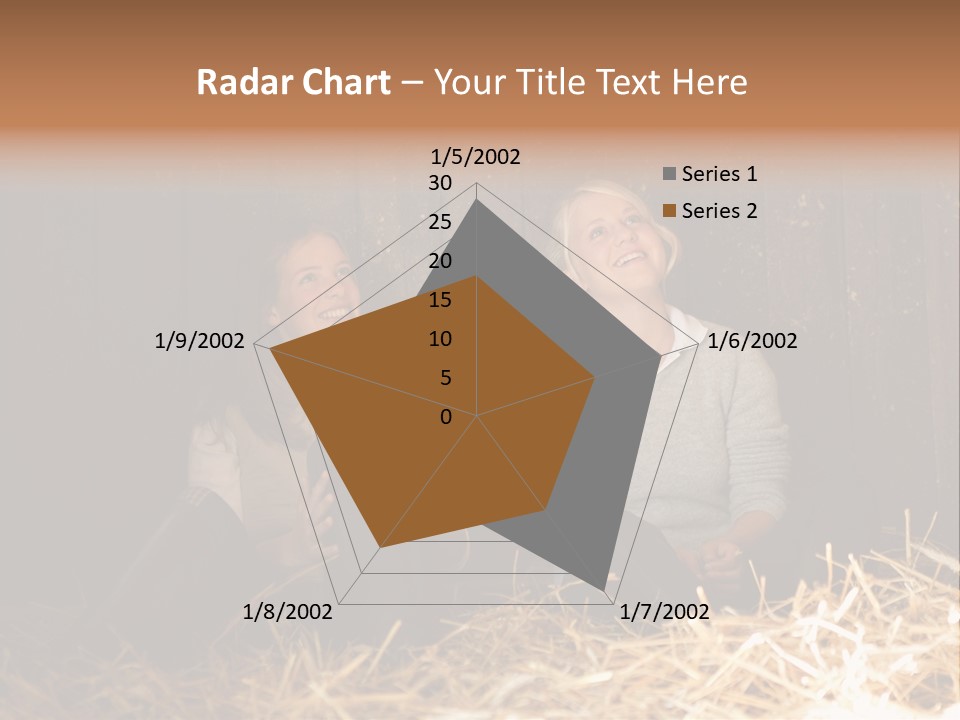 Radar Chart – Your Title Text Here

1/5/2002

30
25
20
15
10
5
0

1/6/2002

1/7/2002

1/8/2002

1/9/2002

Series 1
Series 2